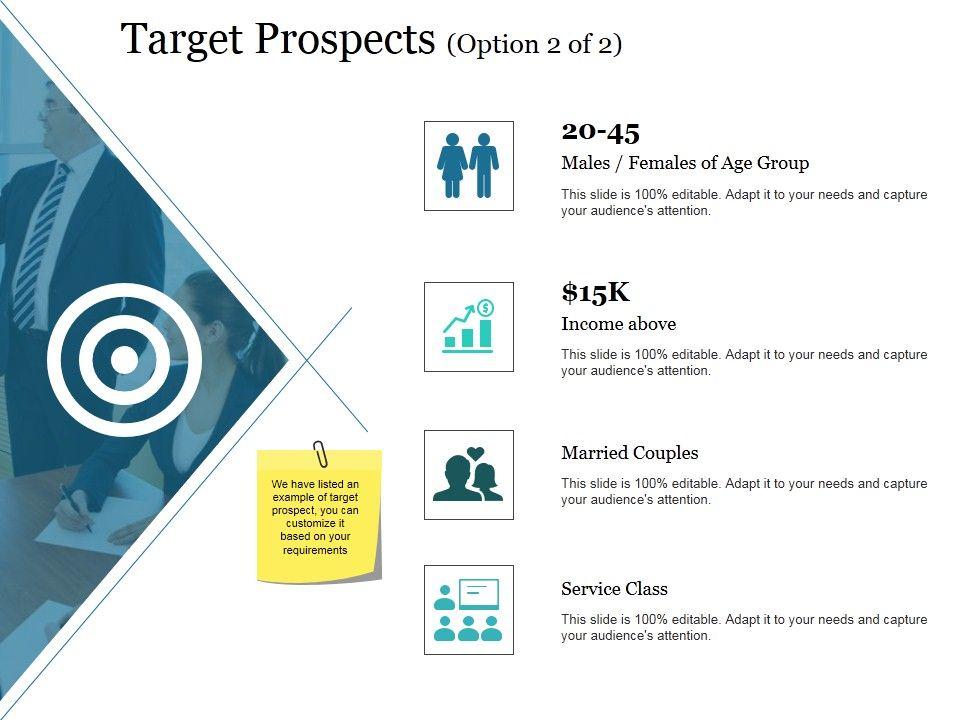 Target Prospects (Option 2 of 2)

We have listed an example of target prospect, you can customize it based on your requirements

20-45

Males / Females of Age Group

This slide is 100% editable. Adapt it to your needs and capture your audience's attention.

$15K

Income above

This slide is 100% editable. Adapt it to your needs and capture your audience's attention.

Married Couples

This slide is 100% editable. Adapt it to your needs and capture your audience's attention.

Service Class

This slide is 100% editable. Adapt it to your needs and capture your audience's attention.